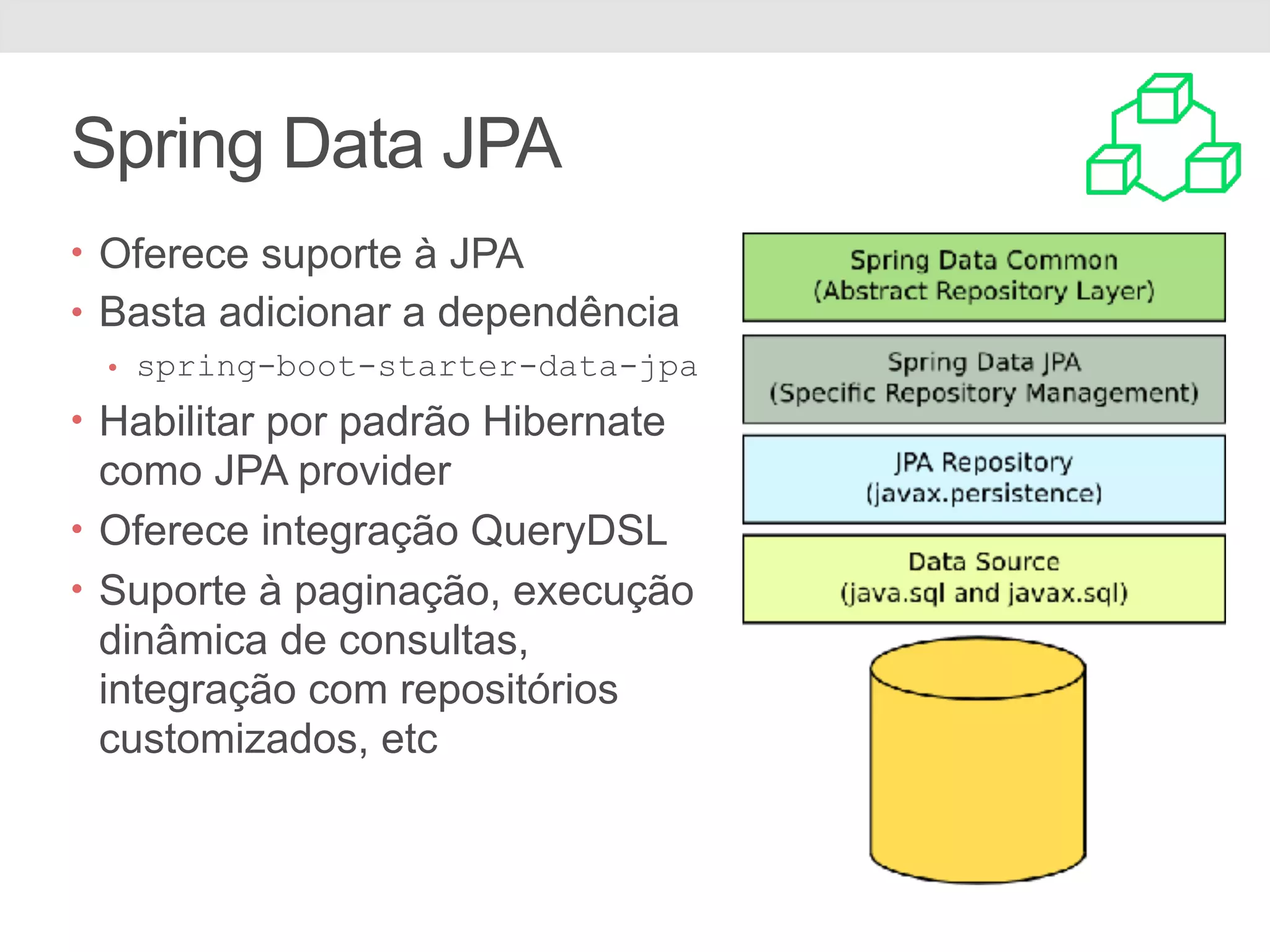 Spring Data JPA

• Oferece suporte à JPA
• Basta adicionar a dependência
  • spring-boot-starter-data-jpa
• Habilitar por padrão Hibernate como JPA provider
• Oferece integração QueryDSL
• Suporte à paginação, execução dinâmica de consultas, integração com repositórios customizados, etc

Spring Data Common
(Abstract Repository Layer)

Spring Data JPA
(Specific Repository Management)

JPA Repository
(javax.persistence)

Data Source
(java.sql and javax.sql)